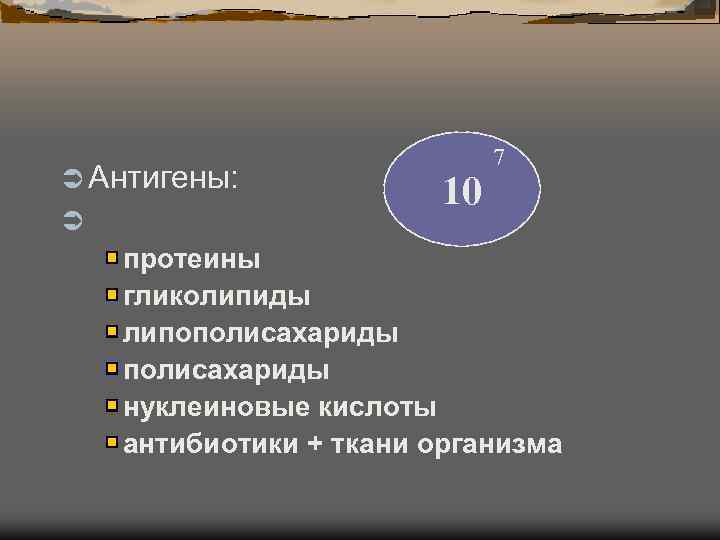 Антигены:

$10^7$

протеины
гликолипиды
липополисахариды
полисахариды
нуклеиновые кислоты
антибиотики + ткани организма